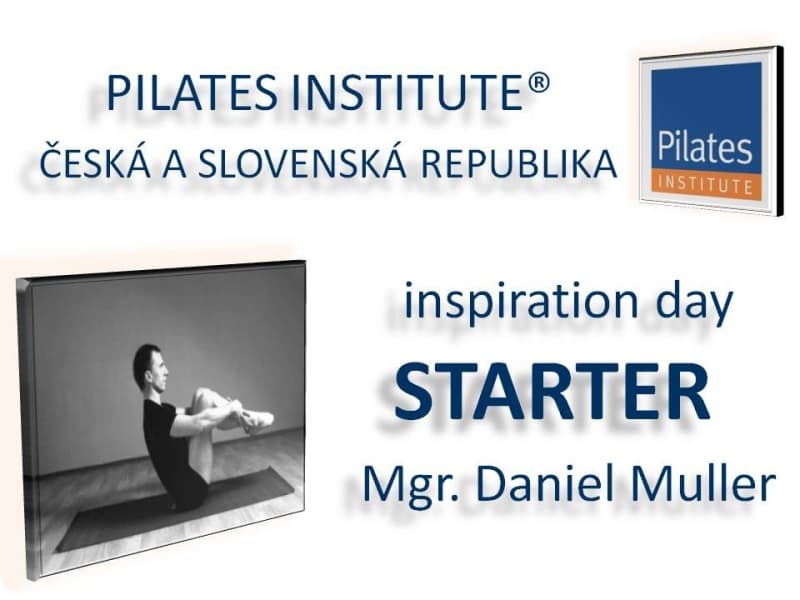 PILATES INSTITUTE®
ČESKÁ A SLOVENSKÁ REPUBLIKA

Pilates
INSTITUTE

inspiration day
STARTER
Mgr. Daniel Muller